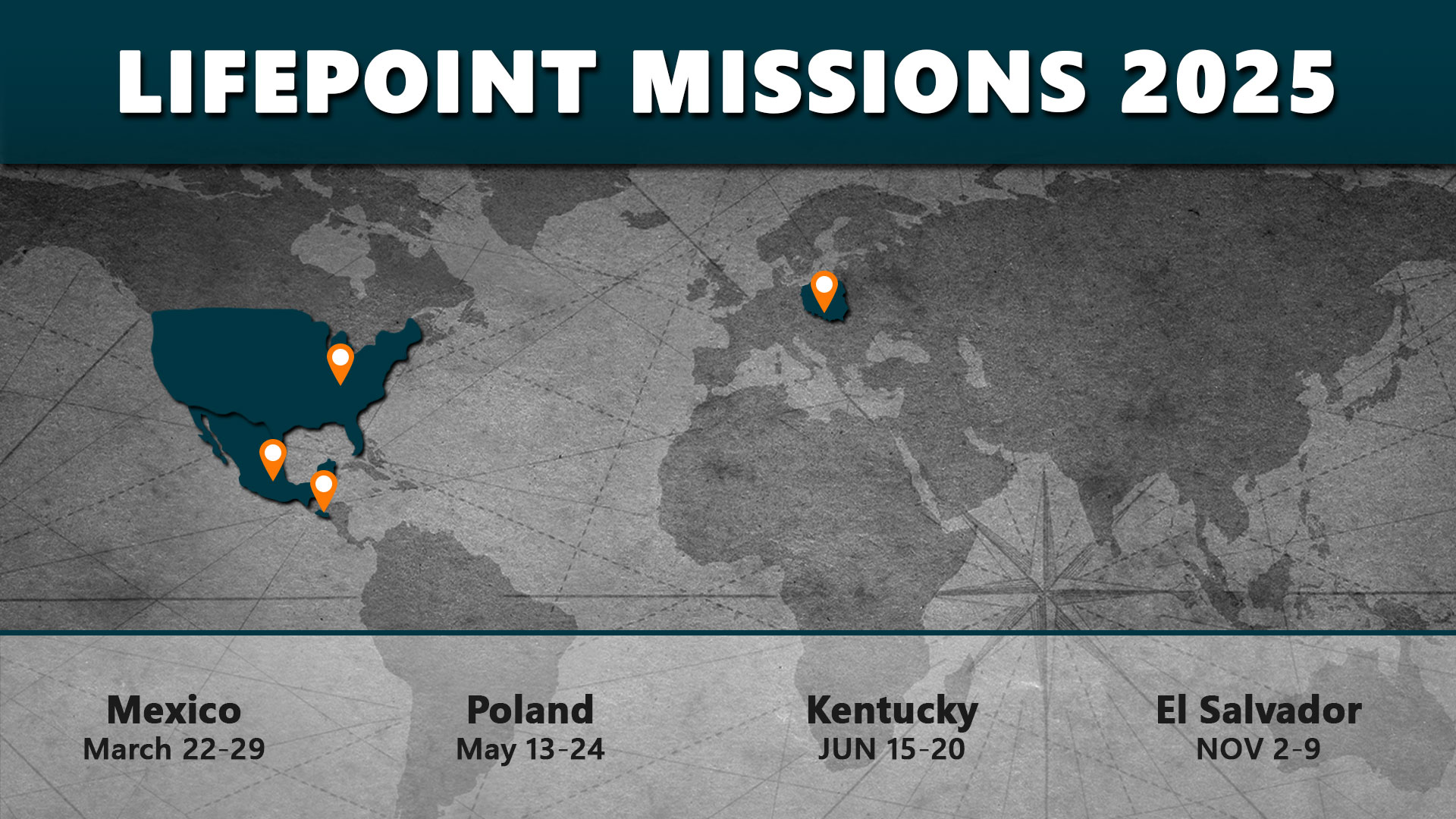 LIFEPOINT MISSIONS 2025

Mexico
March 22-29

Poland
May 13-24

Kentucky
JUN 15-20

El Salvador
NOV 2-9